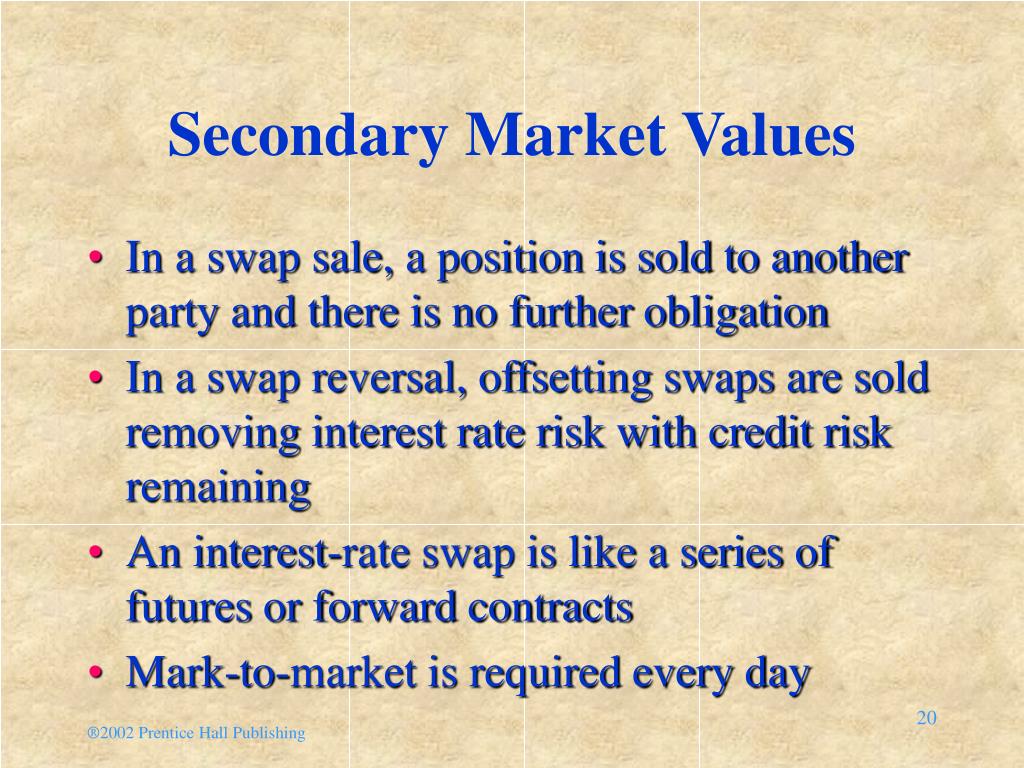 Secondary Market Values

• In a swap sale, a position is sold to another party and there is no further obligation
• In a swap reversal, offsetting swaps are sold removing interest rate risk with credit risk remaining
• An interest-rate swap is like a series of futures or forward contracts
• Mark-to-market is required every day

®2002 Prentice Hall Publishing

20